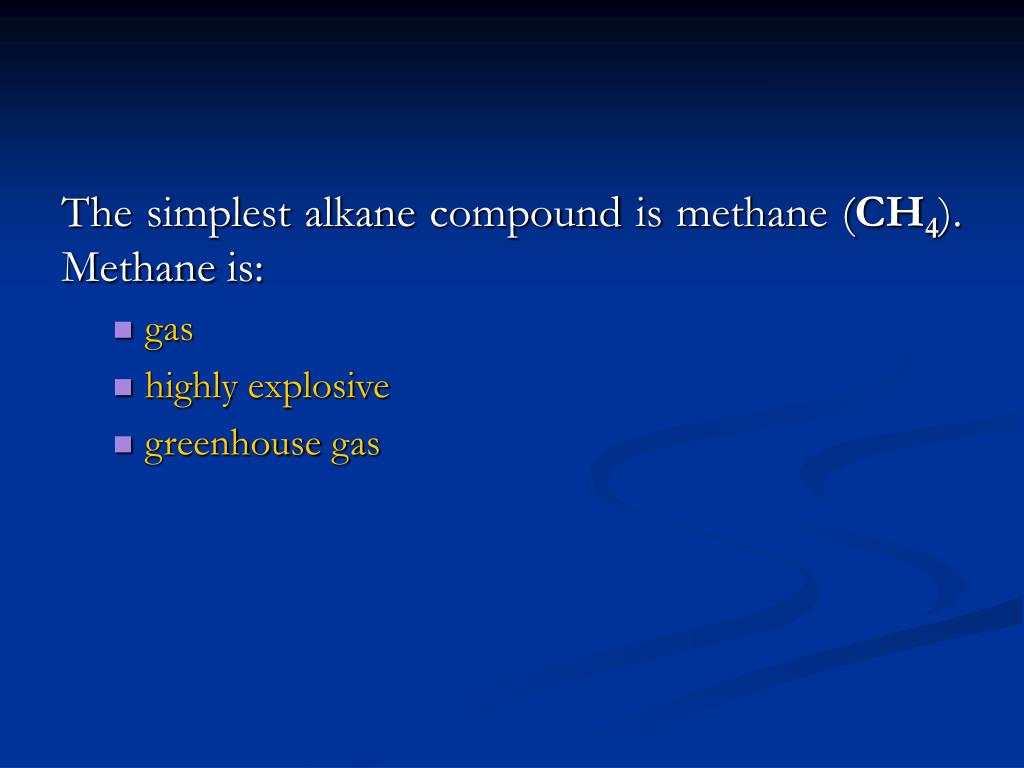 The simplest alkane compound is methane ($CH_4$). Methane is:

- gas
- highly explosive
- greenhouse gas